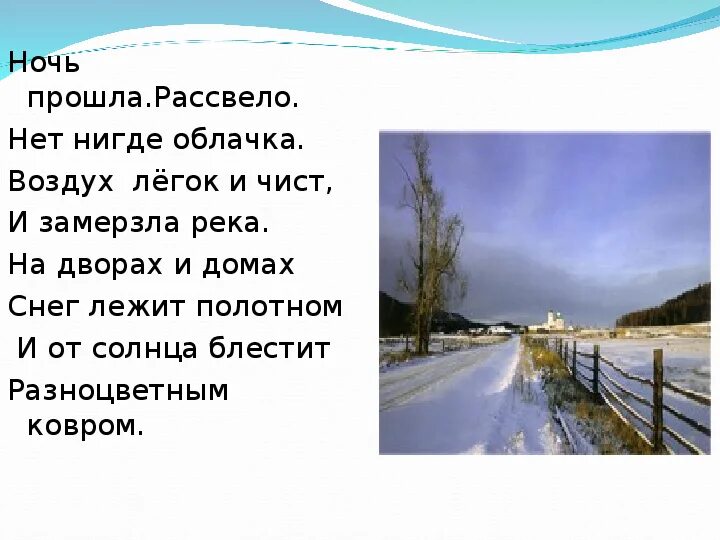 Ночь прошла.Рассвело.
Нет нигде облачка.
Воздух лёгок и чист,
И замерзла река.
На дворах и домах
Снег лежит полотном
И от солнца блестит
Разноцветным ковром.